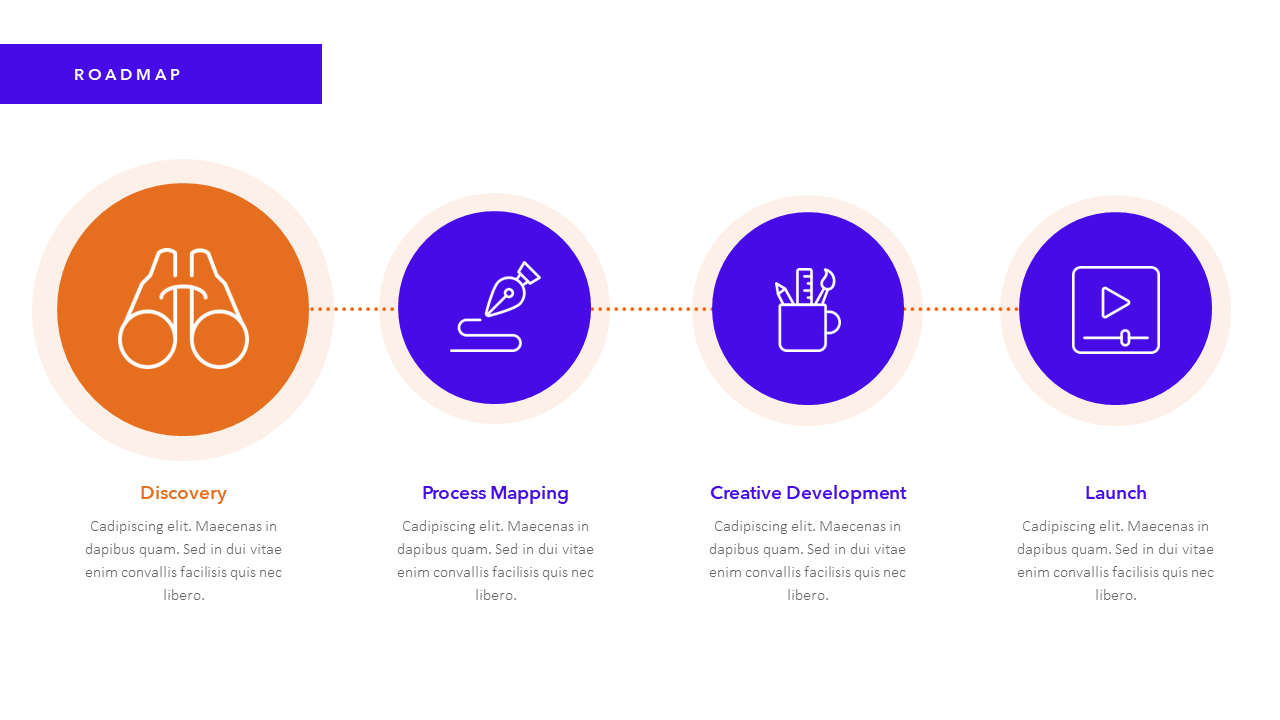 ROADMAP

Discovery

Cadipiscing elit. Maecenas in dapibus quam. Sed in dui vitae enim convallis facilisis quis nec libero.

Process Mapping

Cadipiscing elit. Maecenas in dapibus quam. Sed in dui vitae enim convallis facilisis quis nec libero.

Creative Development

Cadipiscing elit. Maecenas in dapibus quam. Sed in dui vitae enim convallis facilisis quis nec libero.

Launch

Cadipiscing elit. Maecenas in dapibus quam. Sed in dui vitae enim convallis facilisis quis nec libero.